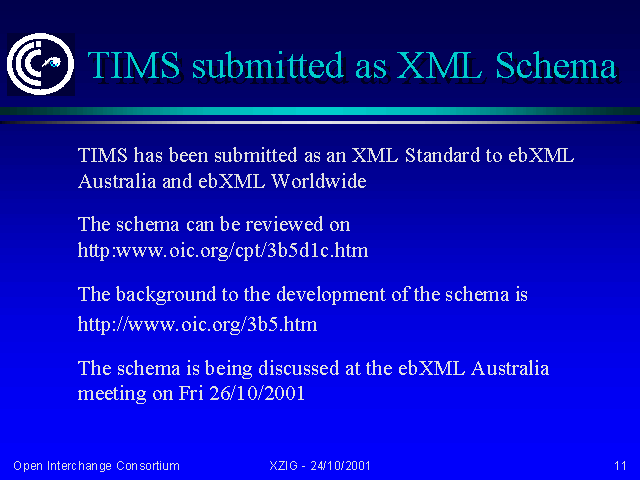 TIMS submitted as XML Schema

TIMS has been submitted as an XML Standard to ebXML Australia and ebXML Worldwide

The schema can be reviewed on http:www.oic.org/cpt/3b5d1c.htm

The background to the development of the schema is http://www.oic.org/3b5.htm

The schema is being discussed at the ebXML Australia meeting on Fri 26/10/2001

Open Interchange Consortium XZIG - 24/10/2001 11